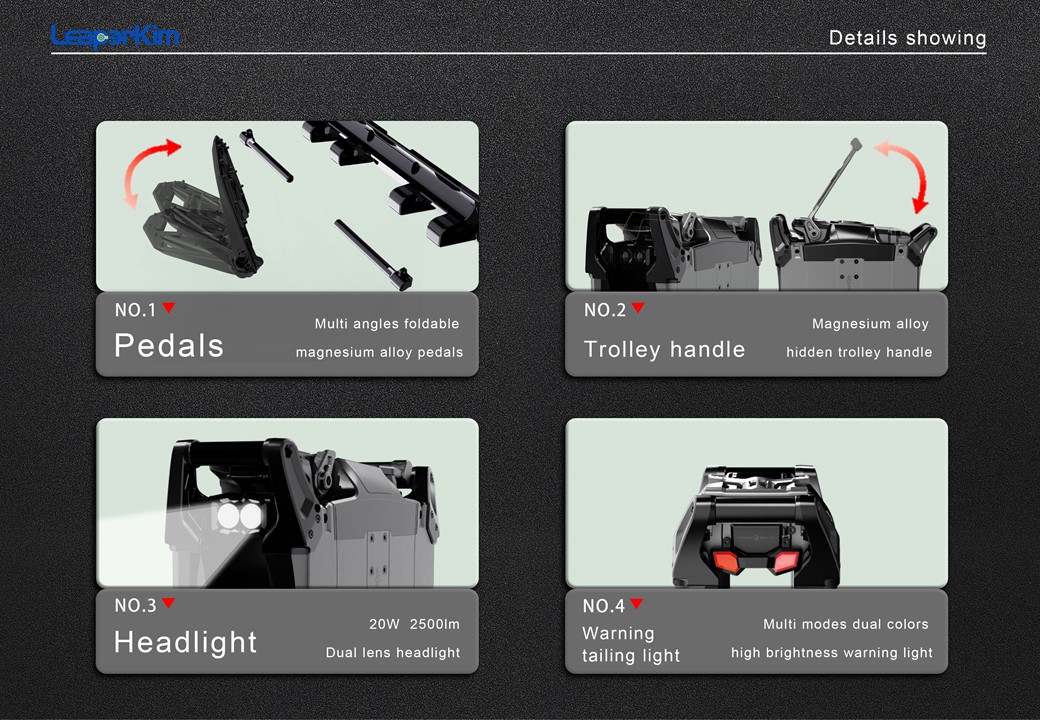 LeaperKim

Details showing

NO.1

Pedals

Multi angles foldable

magnesium alloy pedals

NO.2

Trolley handle

Magnesium alloy

hidden trolley handle

NO.3

Headlight

20W 2500lm

Dual lens headlight

NO.4

Warning tailing light

Multi modes dual colors

high brightness warning light